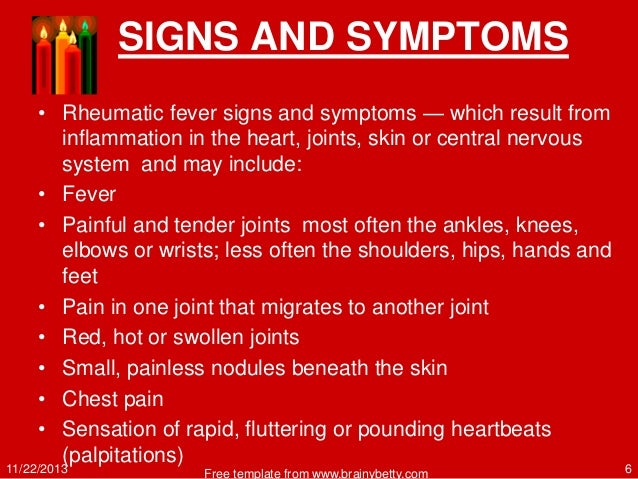 SIGNS AND SYMPTOMS

• Rheumatic fever signs and symptoms — which result from inflammation in the heart, joints, skin or central nervous system and may include:
• Fever
• Painful and tender joints most often the ankles, knees, elbows or wrists; less often the shoulders, hips, hands and feet
• Pain in one joint that migrates to another joint
• Red, hot or swollen joints
• Small, painless nodules beneath the skin
• Chest pain
• Sensation of rapid, fluttering or pounding heartbeats (palpitations)

11/22/2013
Free template from www.brainybetty.com
6